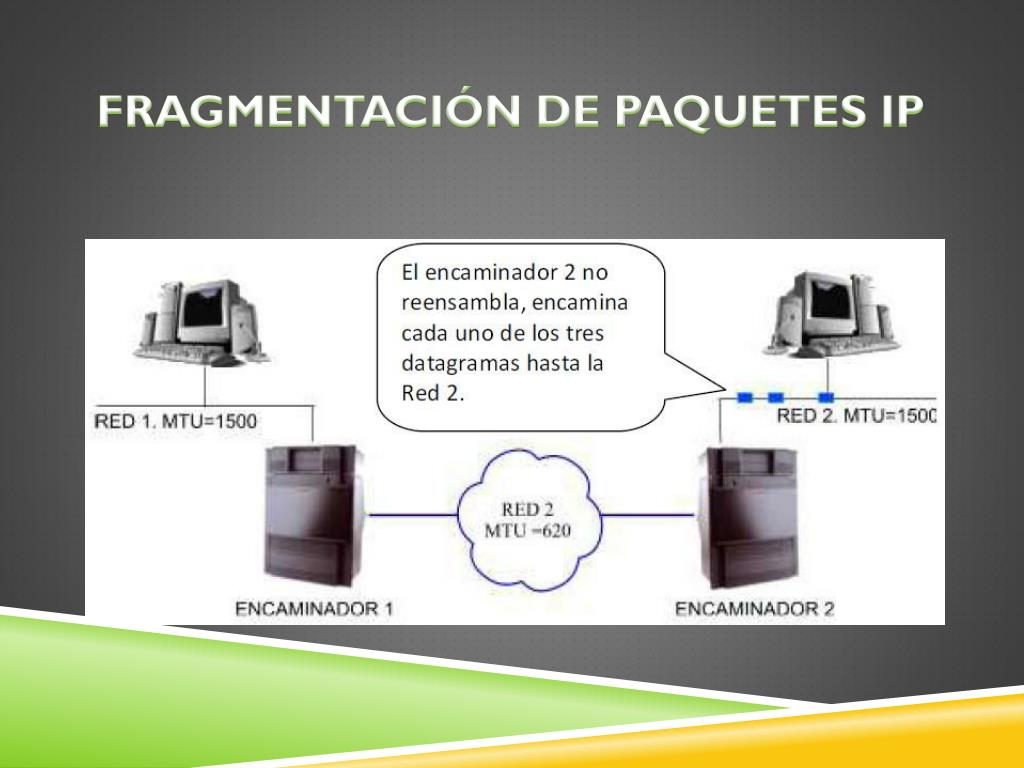 FRAGMENTACIÓN DE PAQUETES IP

El encaminador 2 no reensambla, encamina cada uno de los tres datagramas hasta la Red 2.

RED 1. MTU=1500

RED 2. MTU=1500

RED 2
MTU =620

ENCAMINADOR 1

ENCAMINADOR 2